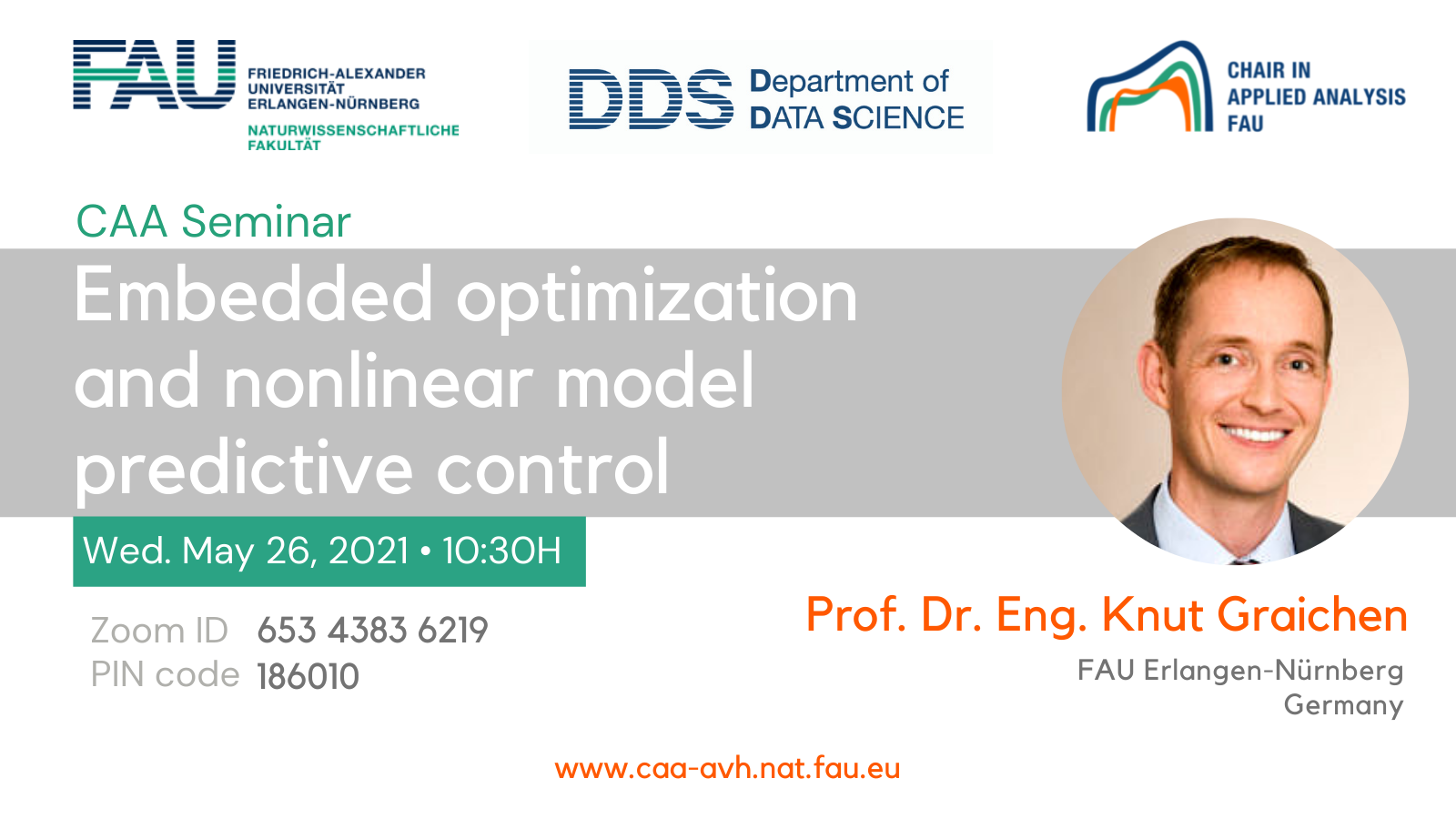 FAU FRIEDRICH-ALEXANDER UNIVERSITÄT ERLANGEN-NÜRNBERG
NATURWISSENSCHAFTLICHE FAKULTÄT

DDS Department of DATA SCIENCE

CHAIR IN APPLIED ANALYSIS FAU

CAA Seminar

Embedded optimization and nonlinear model predictive control

Wed. May 26, 2021 • 10:30H

Zoom ID 653 4383 6219
PIN code 186010

Prof. Dr. Eng. Knut Graichen

FAU Erlangen-Nürnberg
Germany

www.caa-avh.nat.fau.eu